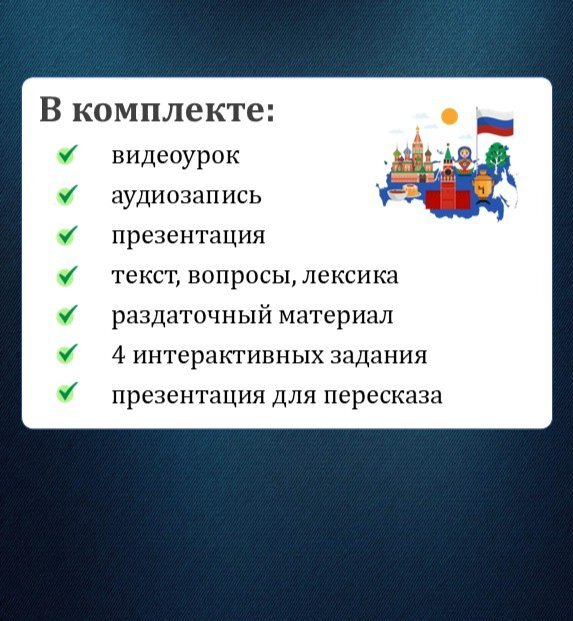 В комплекте:
✓ видеоурок
✓ аудиозапись
✓ презентация
✓ текст, вопросы, лексика
✓ раздаточный материал
✓ 4 интерактивных задания
✓ презентация для пересказа